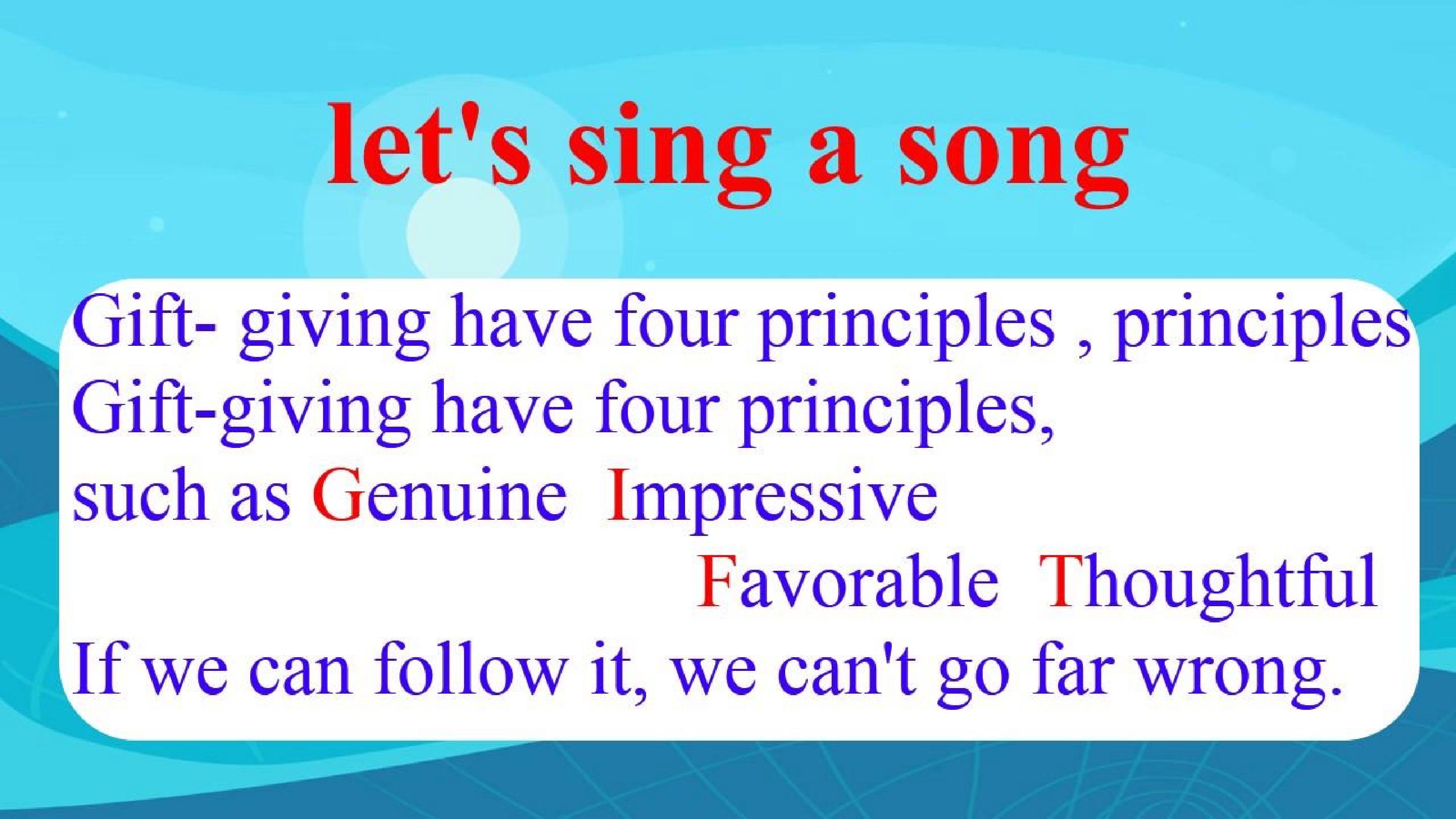 let's sing a song

Gift- giving have four principles , principles
Gift-giving have four principles,
such as Genuine Impressive
Favorable Thoughtful
If we can follow it, we can't go far wrong.